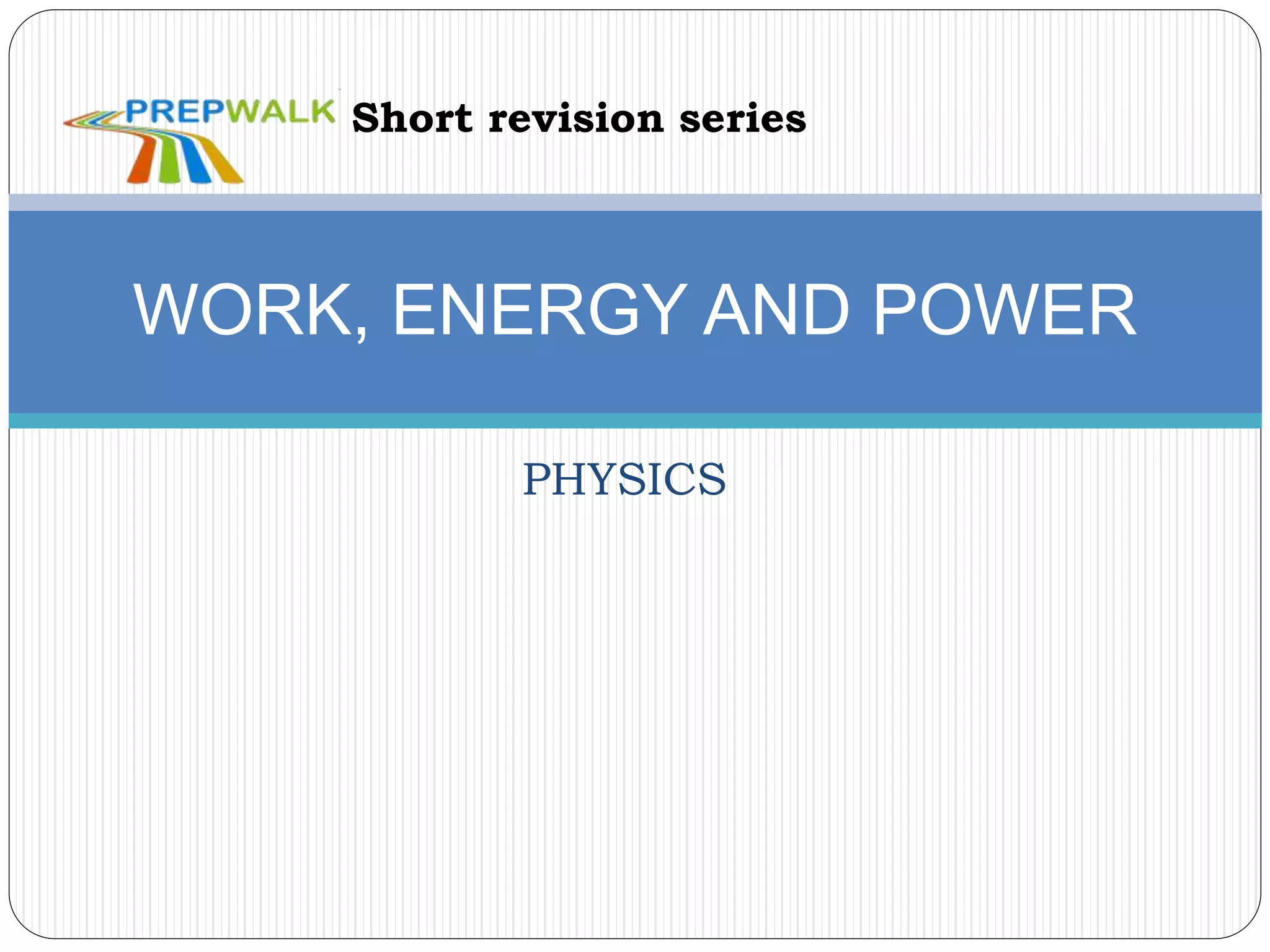 PREPWALK Short revision series

WORK, ENERGY AND POWER

PHYSICS